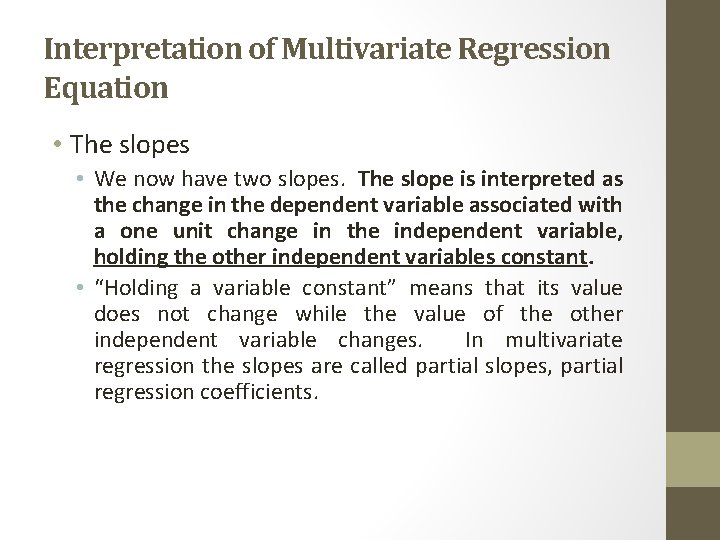 Interpretation of Multivariate Regression Equation

• The slopes

• We now have two slopes. The slope is interpreted as the change in the dependent variable associated with a one unit change in the independent variable, holding the other independent variables constant.

• "Holding a variable constant" means that its value does not change while the value of the other independent variable changes. In multivariate regression the slopes are called partial slopes, partial regression coefficients.